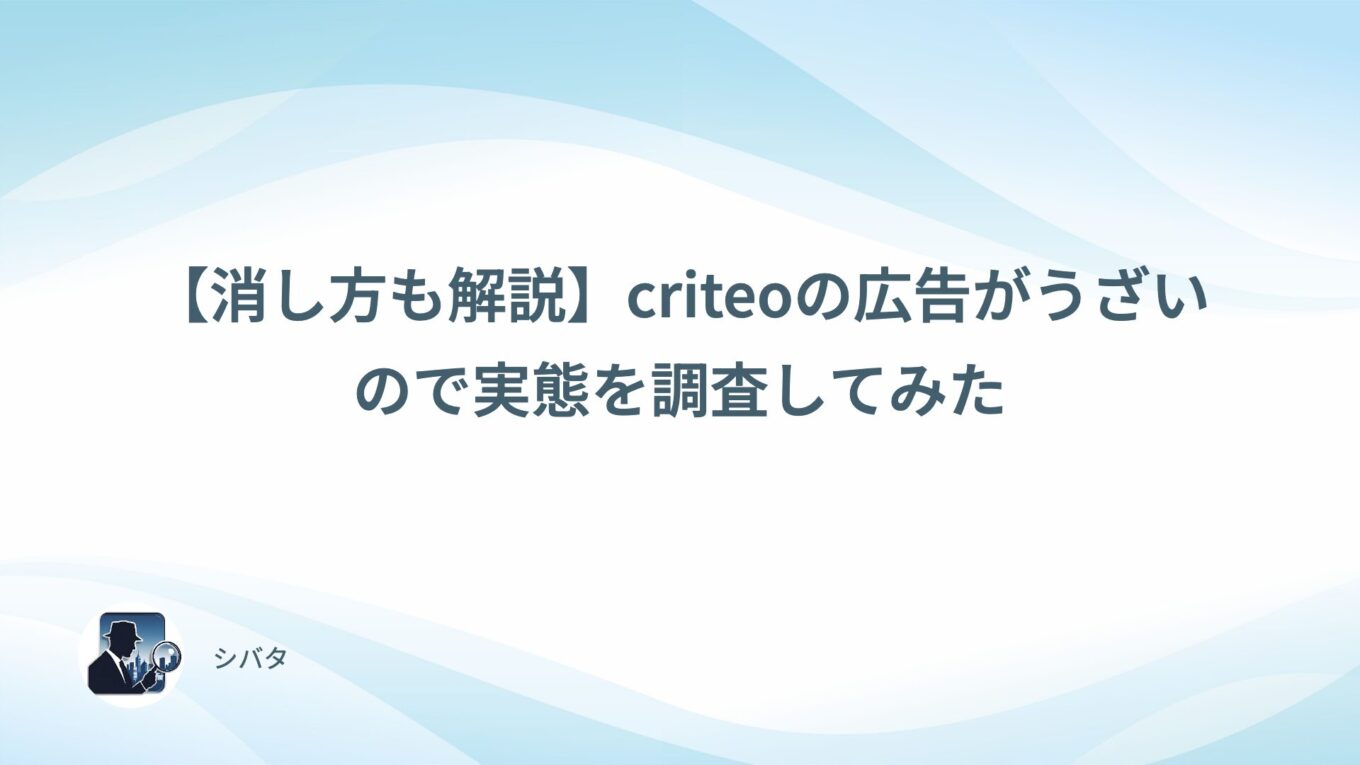 【消し方も解説】criteoの広告がうざいので実態を調査してみた

シバタ